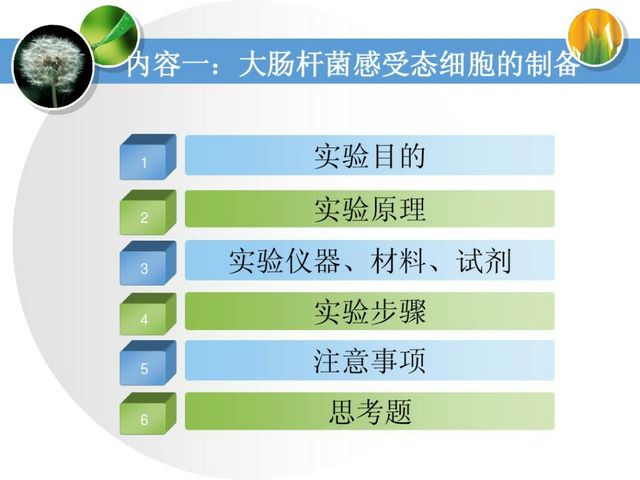 内容一：大肠杆菌感受态细胞的制备

1 实验目的

2 实验原理

3 实验仪器、材料、试剂

4 实验步骤

5 注意事项

6 思考题